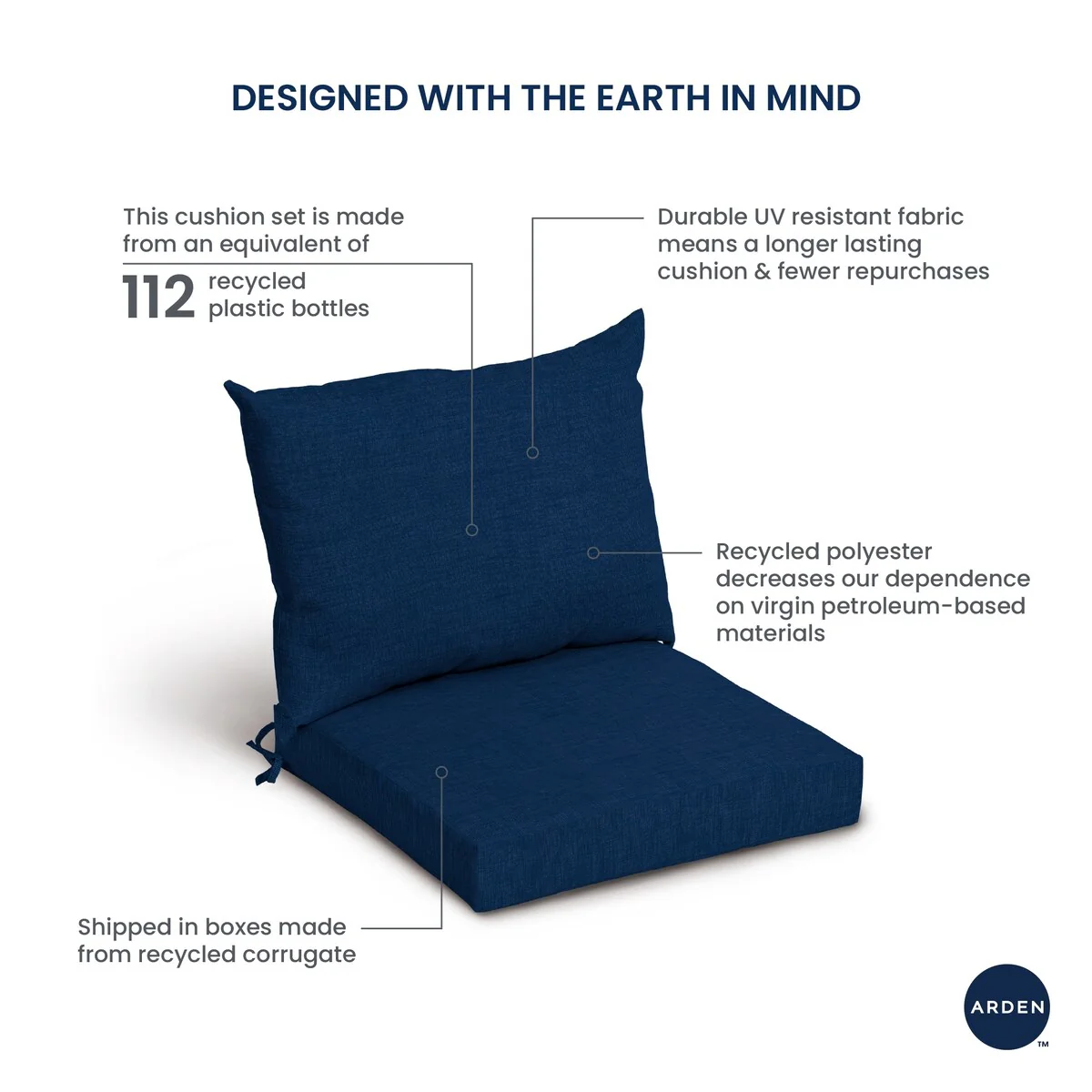 DESIGNED WITH THE EARTH IN MIND

This cushion set is made from an equivalent of

112 recycled plastic bottles

Durable UV resistant fabric means a longer lasting cushion & fewer repurchases

Recycled polyester decreases our dependence on virgin petroleum-based materials

Shipped in boxes made from recycled corrugate

ARDEN
TM